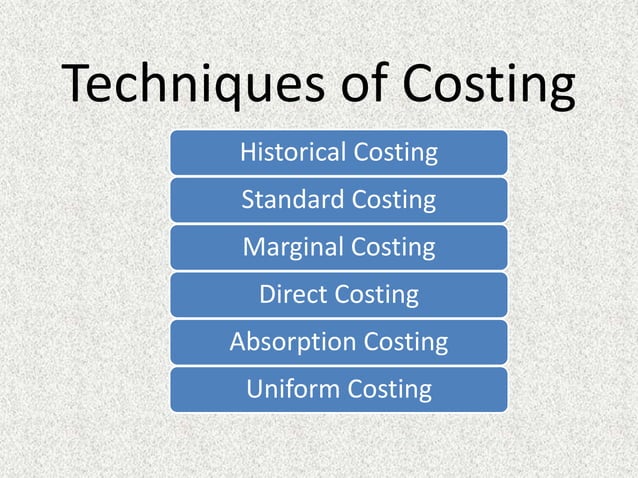 Techniques of Costing

Historical Costing

Standard Costing

Marginal Costing

Direct Costing

Absorption Costing

Uniform Costing